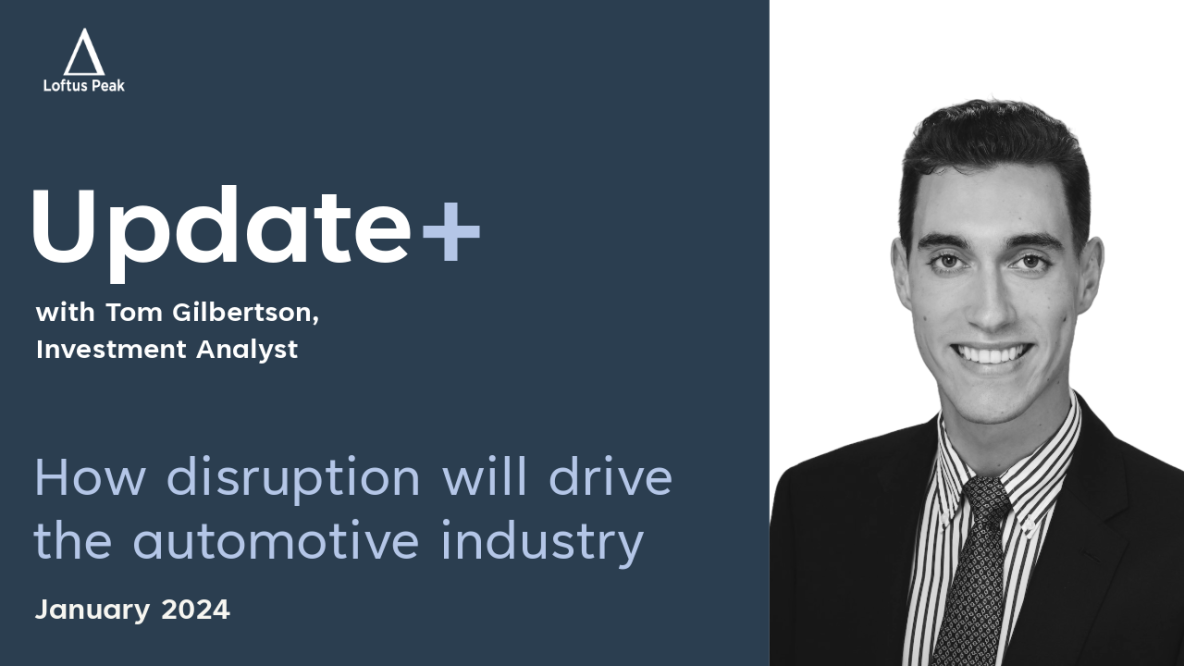 Loftus Peak

Update+

with Tom Gilbertson, Investment Analyst

How disruption will drive the automotive industry

January 2024